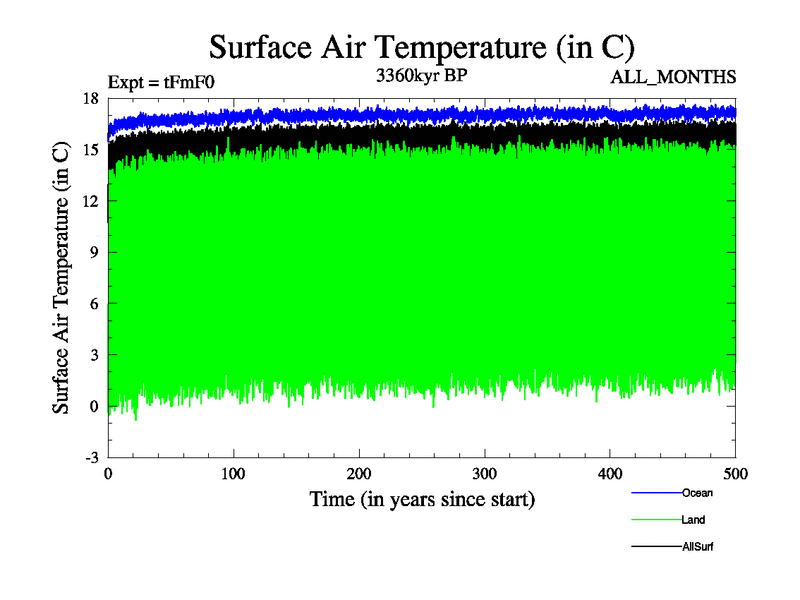 Surface Air Temperature (in C)

Expt = tFmF0

3360kyr BP

ALL_MONTHS

Surface Air Temperature (in C)

18
15
12
9
6
3
0
-3

0
100
200
300
400
500

Time (in years since start)

Ocean
Land
AllSurf